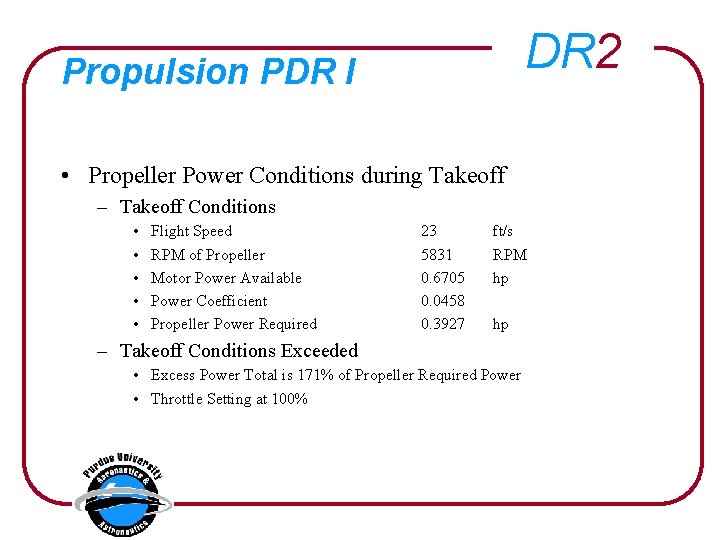 Propulsion PDR I

DR2

• Propeller Power Conditions during Takeoff
– Takeoff Conditions
• Flight Speed 23 ft/s
• RPM of Propeller 5831 RPM
• Motor Power Available 0.6705 hp
• Power Coefficient 0.0458
• Propeller Power Required 0.3927 hp
– Takeoff Conditions Exceeded
• Excess Power Total is 171% of Propeller Required Power
• Throttle Setting at 100%

Purdue University
Aeronautics &
Astronautics